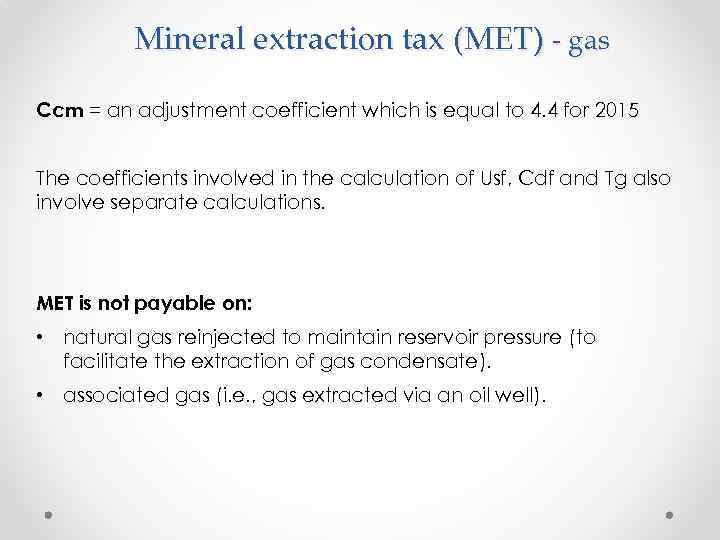 Mineral extraction tax (MET) - gas

Ccm = an adjustment coefficient which is equal to 4.4 for 2015

The coefficients involved in the calculation of Usf, Cdf and Tg also involve separate calculations.

MET is not payable on:

• natural gas reinjected to maintain reservoir pressure (to facilitate the extraction of gas condensate).

• associated gas (i.e., gas extracted via an oil well).